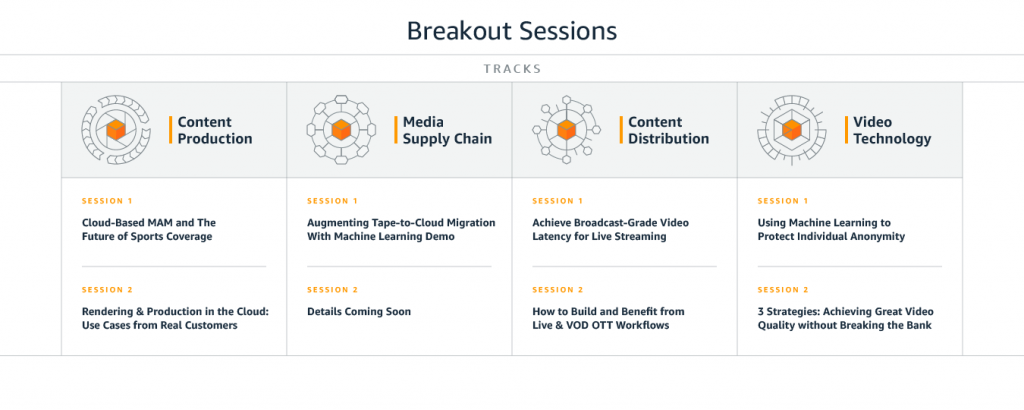 Breakout Sessions

TRACKS

Content Production

SESSION 1

Cloud-Based MAM and The Future of Sports Coverage

SESSION 2

Rendering & Production in the Cloud: Use Cases from Real Customers

Media Supply Chain

SESSION 1

Augmenting Tape-to-Cloud Migration With Machine Learning Demo

SESSION 2

Details Coming Soon

Content Distribution

SESSION 1

Achieve Broadcast-Grade Video Latency for Live Streaming

SESSION 2

How to Build and Benefit from Live & VOD OTT Workflows

Video Technology

SESSION 1

Using Machine Learning to Protect Individual Anonymity

SESSION 2

3 Strategies: Achieving Great Video Quality without Breaking the Bank